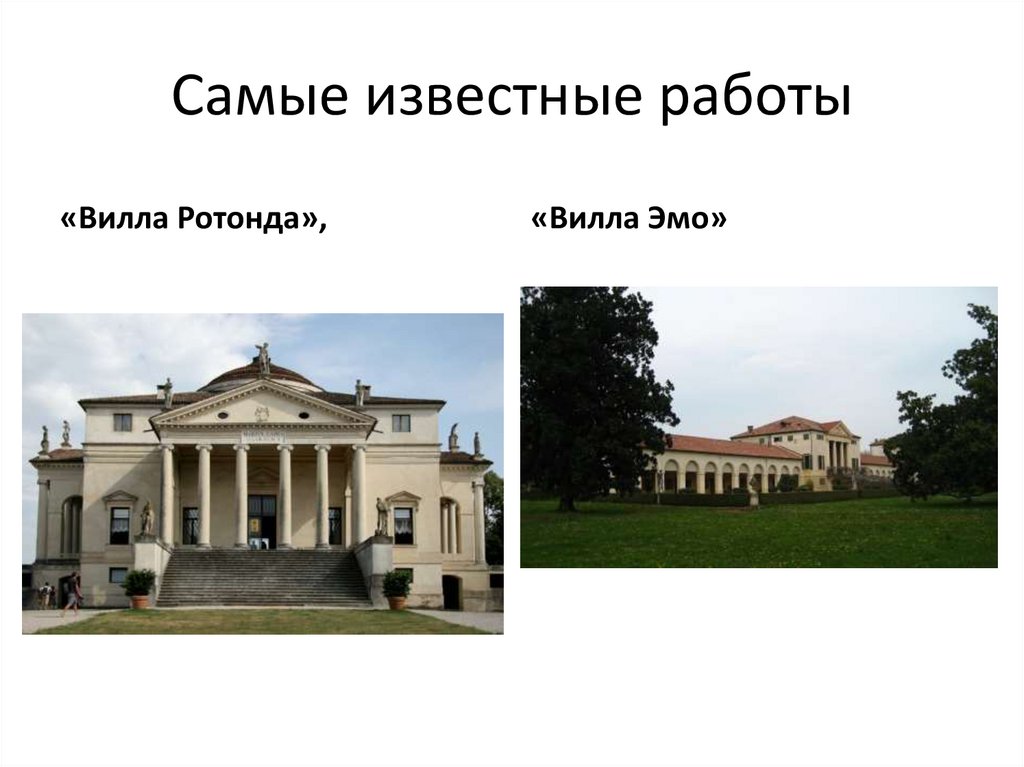 Самые известные работы

«Вилла Ротонда»,

«Вилла Эмо»